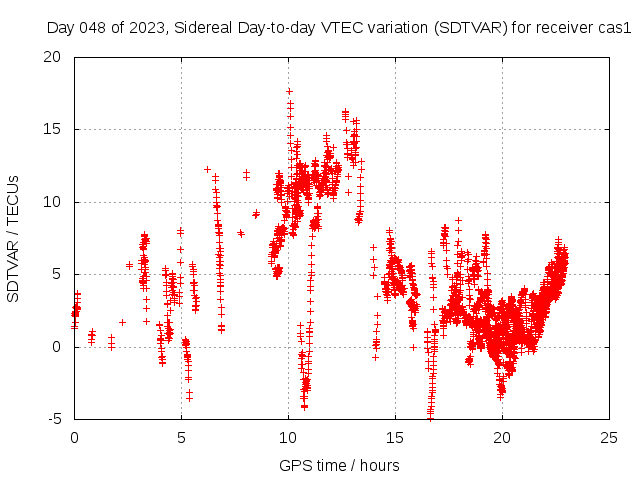 Day 048 of 2023, Sidereal Day-to-day VTEC variation (SDTVAR) for receiver cas1

SDTVAR / TECUs

20
15
10
5
0
-5

0
5
10
15
20
25

GPS time / hours